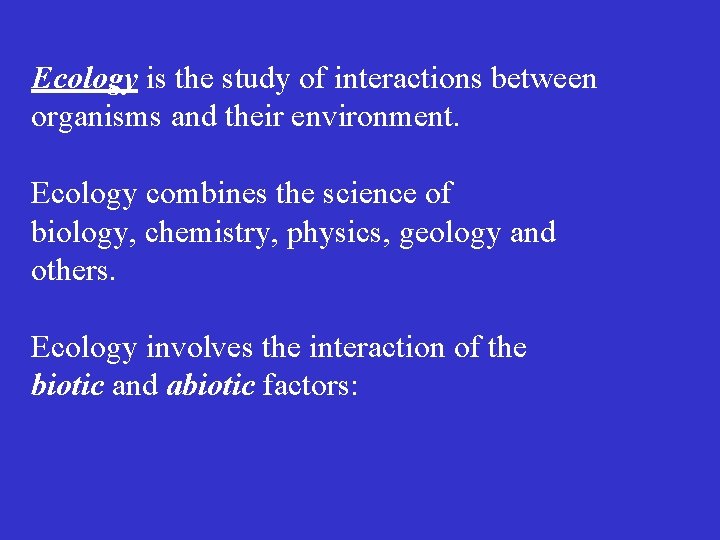 Ecology is the study of interactions between organisms and their environment.

Ecology combines the science of biology, chemistry, physics, geology and others.

Ecology involves the interaction of the biotic and abiotic factors: